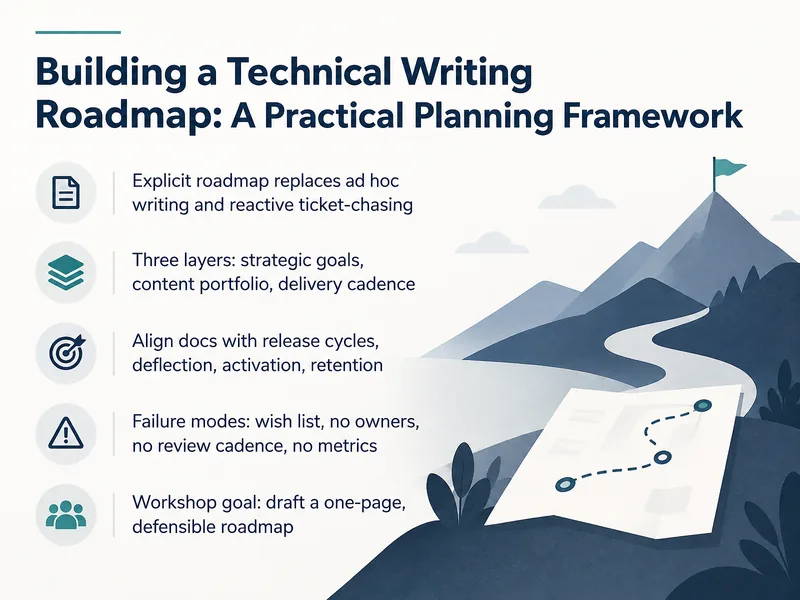 Building a Technical Writing Roadmap: A Practical Planning Framework

Explicit roadmap replaces ad hoc writing and reactive ticket-chasing

Three layers: strategic goals, content portfolio, delivery cadence

Align docs with release cycles, deflection, activation, retention

Failure modes: wish list, no owners, no review cadence, no metrics

Workshop goal: draft a one-page, defensible roadmap